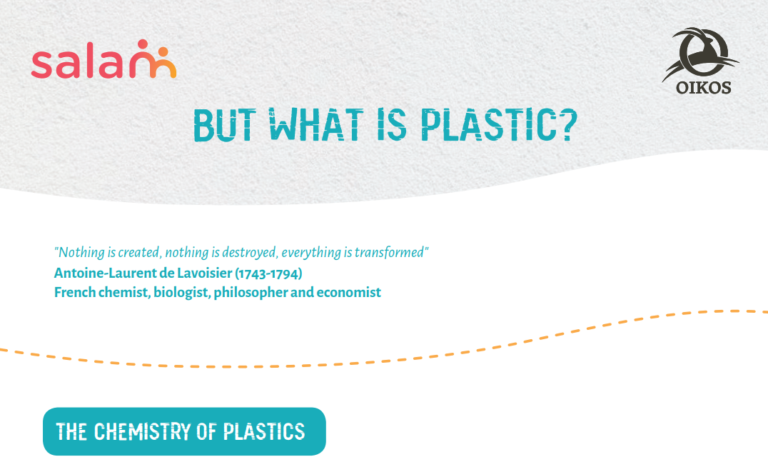 salam

OIKOS

BUT WHAT IS PLASTIC?

"Nothing is created, nothing is destroyed, everything is transformed"
Antoine-Laurent de Lavoisier (1743-1794)
French chemist, biologist, philosopher and economist

THE CHEMISTRY OF PLASTICS